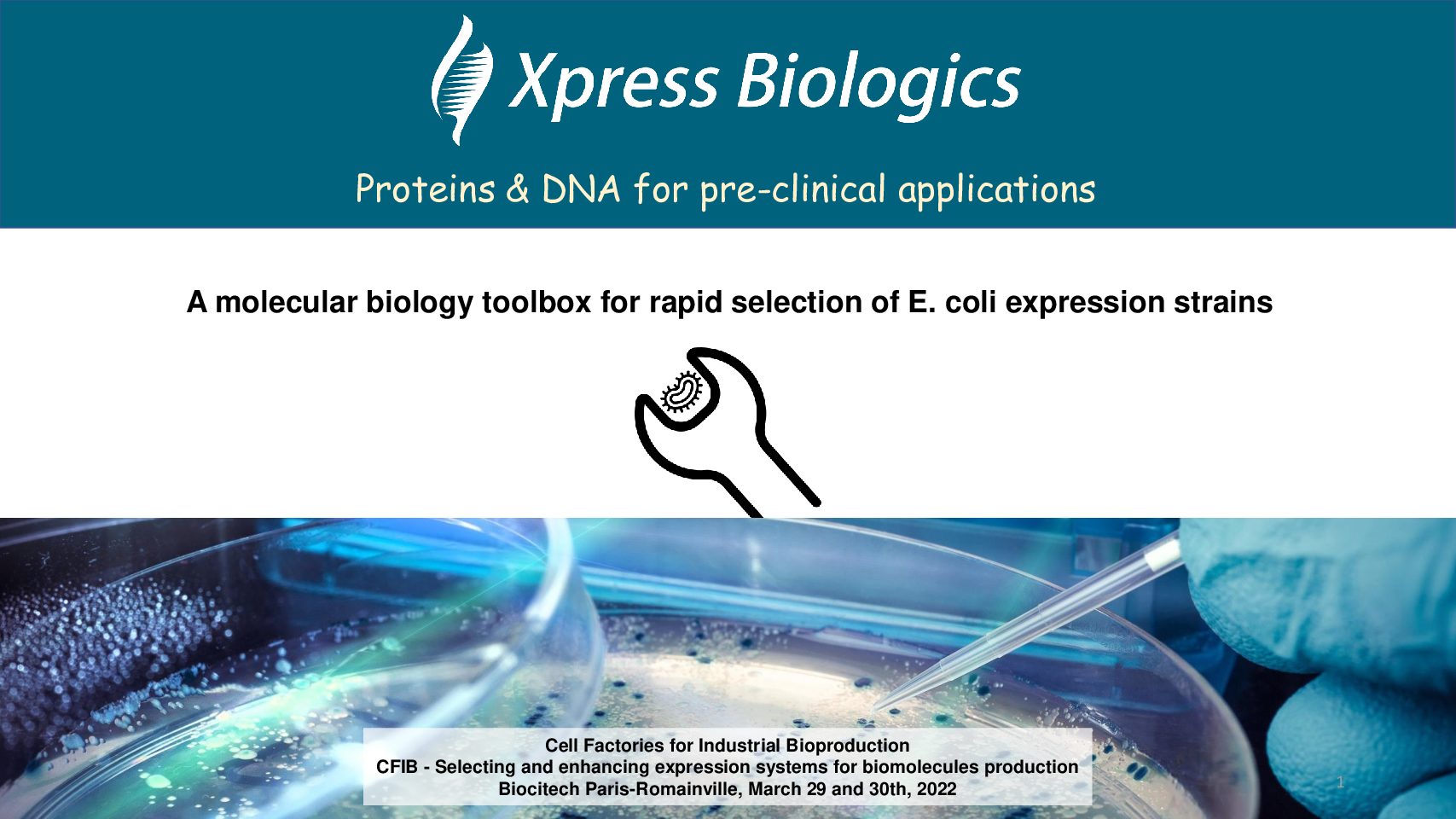 Xpress Biologics

Proteins & DNA for pre-clinical applications

A molecular biology toolbox for rapid selection of E. coli expression strains

Cell Factories for Industrial Bioproduction
CFIB - Selecting and enhancing expression systems for biomolecules production
Biocitech Paris-Romainville, March 29 and 30th, 2022

1